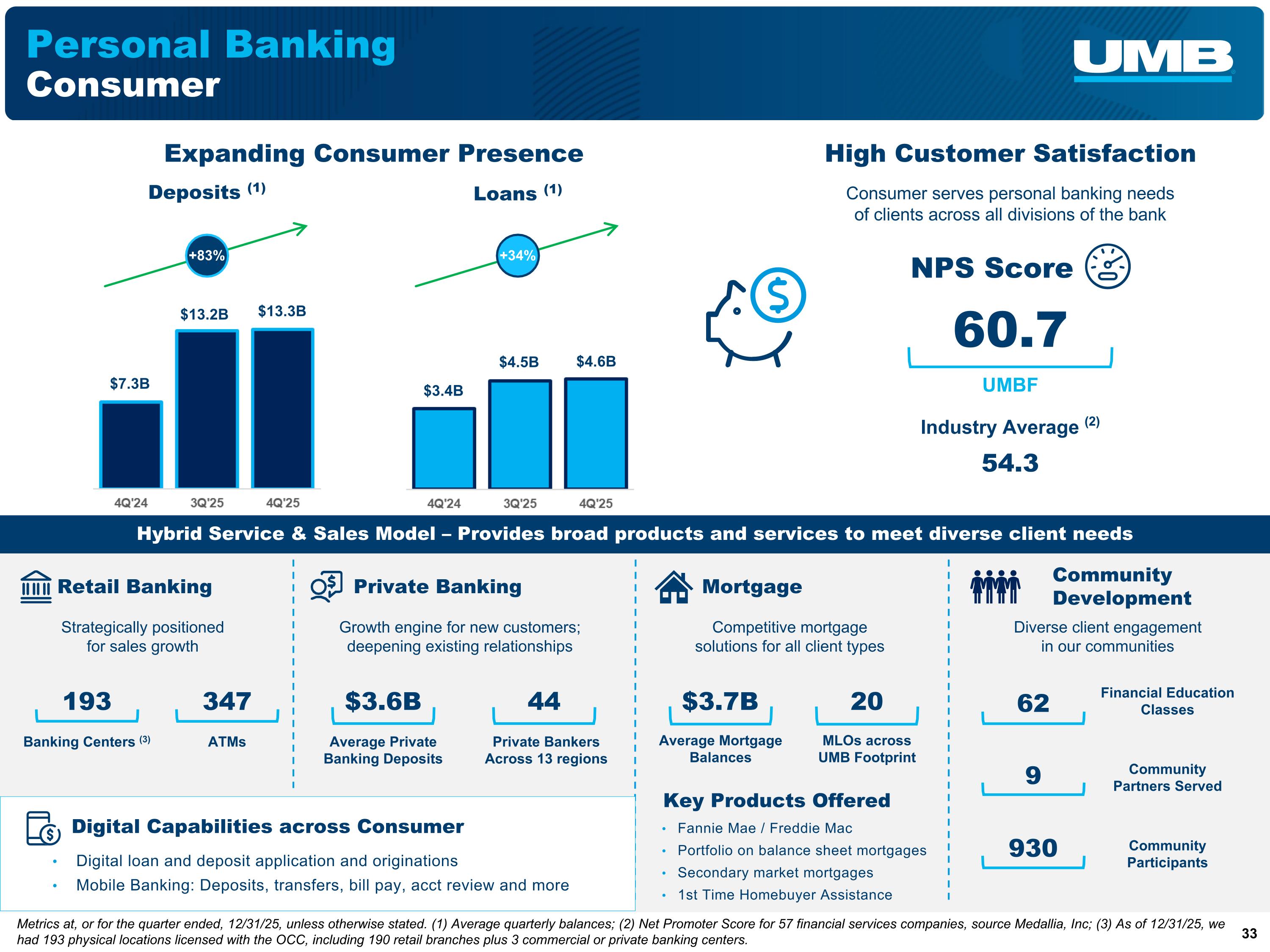 Personal Banking
Consumer

UMB

Expanding Consumer Presence

Deposits $^{(1)}$

+83%

$7.3B
$13.2B
$13.3B

4Q'24
3Q'25
4Q'25

Loans $^{(1)}$

+34%

$3.4B
$4.5B
$4.6B

4Q'24
3Q'25
4Q'25

High Customer Satisfaction

Consumer serves personal banking needs of clients across all divisions of the bank

NPS Score

60.7

UMBF

Industry Average $^{(2)}$

54.3

Hybrid Service & Sales Model – Provides broad products and services to meet diverse client needs

Retail Banking

Strategically positioned for sales growth

193
Banking Centers $^{(3)}$

347
ATMs

Private Banking

Growth engine for new customers; deepening existing relationships

$3.6B
Average Private Banking Deposits

44
Private Bankers Across 13 regions

Mortgage

Competitive mortgage solutions for all client types

$3.7B
Average Mortgage Balances

20
MLOs across UMB Footprint

Key Products Offered
• Fannie Mae / Freddie Mac
• Portfolio on balance sheet mortgages
• Secondary market mortgages
• 1st Time Homebuyer Assistance

Community Development

Diverse client engagement in our communities

62
Financial Education Classes

9
Community Partners Served

930
Community Participants

Digital Capabilities across Consumer
• Digital loan and deposit application and originations
• Mobile Banking: Deposits, transfers, bill pay, acct review and more

Metrics at, or for the quarter ended, 12/31/25, unless otherwise stated. (1) Average quarterly balances; (2) Net Promoter Score for 57 financial services companies, source Medallia, Inc; (3) As of 12/31/25, we had 193 physical locations licensed with the OCC, including 190 retail branches plus 3 commercial or private banking centers.

33